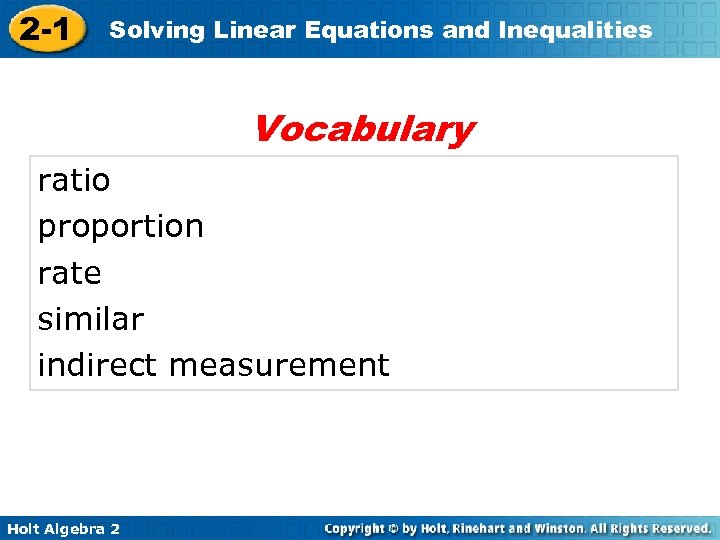 2-1 Solving Linear Equations and Inequalities

Vocabulary

ratio
proportion
rate
similar
indirect measurement

Holt Algebra 2

Copyright © by Holt, Rinehart and Winston. All Rights Reserved.